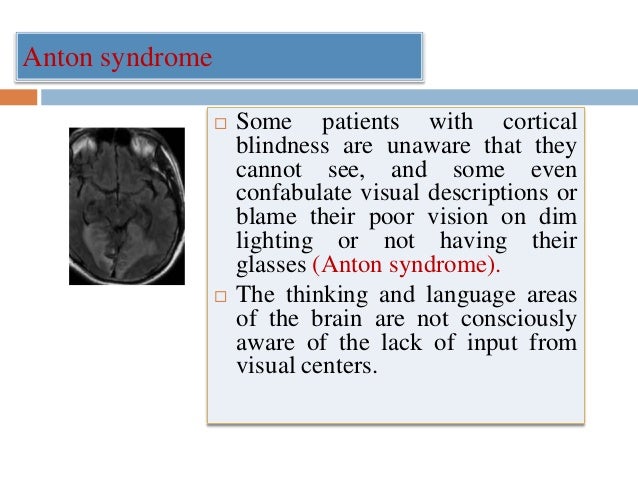 Anton syndrome

□ Some patients with cortical blindness are unaware that they cannot see, and some even confabulate visual descriptions or blame their poor vision on dim lighting or not having their glasses (Anton syndrome).

□ The thinking and language areas of the brain are not consciously aware of the lack of input from visual centers.